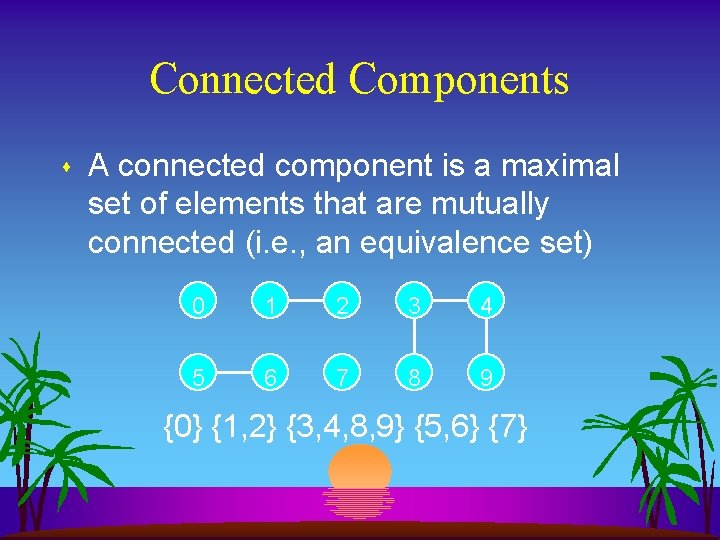 Connected Components

A connected component is a maximal set of elements that are mutually connected (i.e., an equivalence set)

0 1 2 3 4
5 6 7 8 9

{0} {1,2} {3,4,8,9} {5,6} {7}